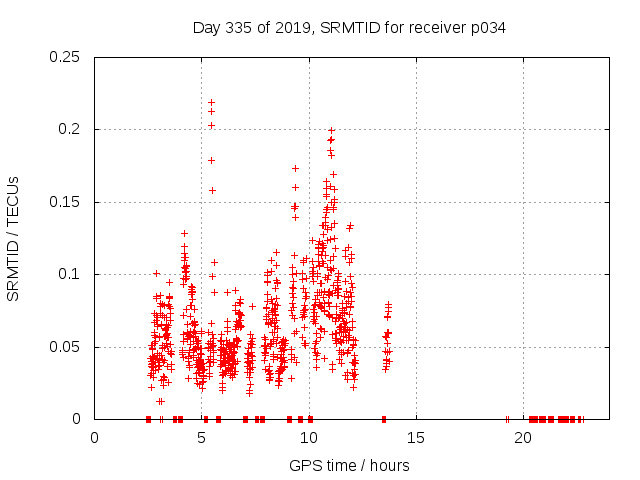 Day 335 of 2019, SRMTID for receiver p034

SRMTID / TECUs

0.25
0.2
0.15
0.1
0.05
0

0
5
10
15
20

GPS time / hours